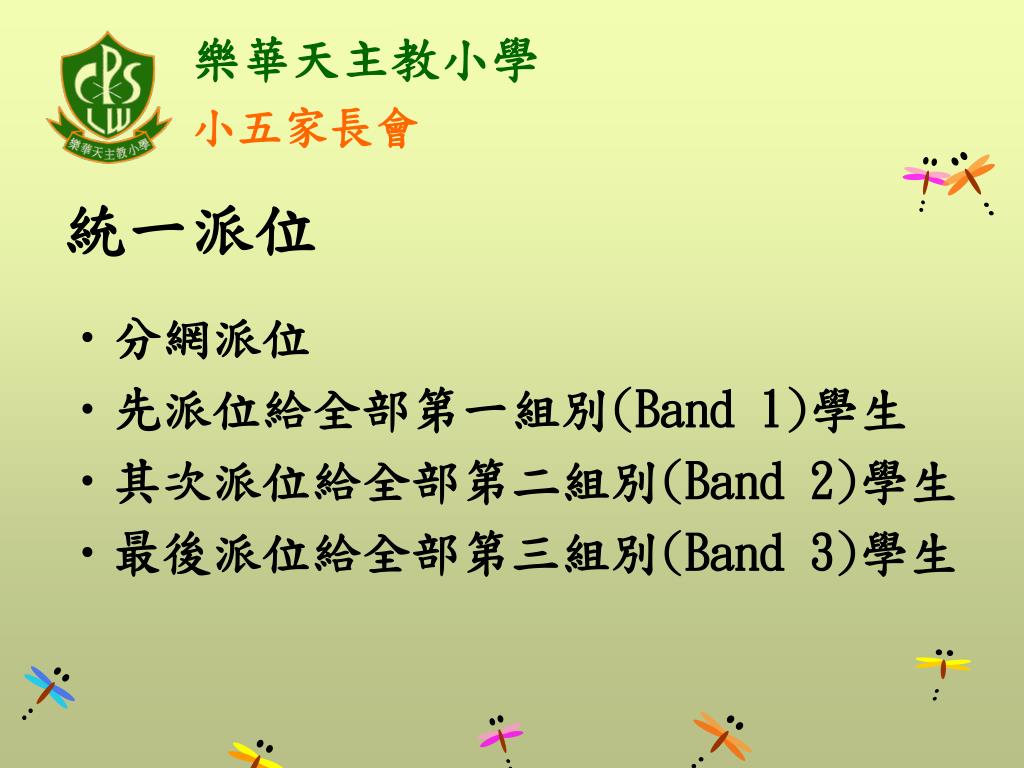 CPS
LW
樂華天主教小學

樂華天主教小學
小五家長會

統一派位

• 分網派位
• 先派位給全部第一組別(Band 1)學生
• 其次派位給全部第二組別(Band 2)學生
• 最後派位給全部第三組別(Band 3)學生